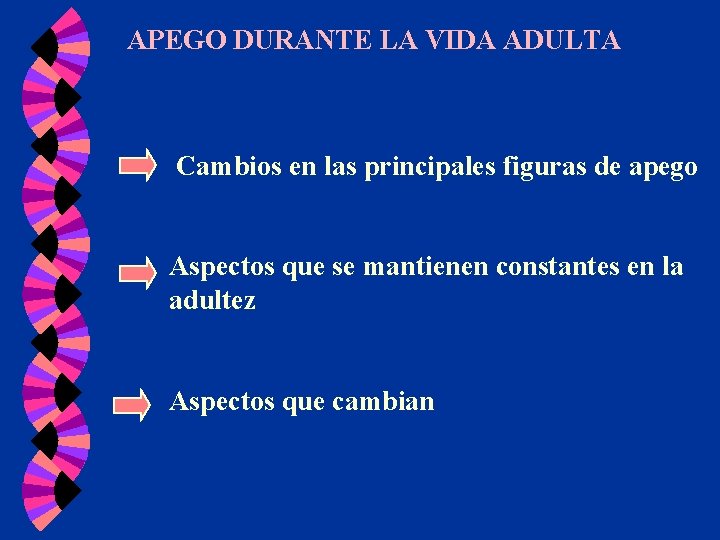 APEGO DURANTE LA VIDA ADULTA

Cambios en las principales figuras de apego

Aspectos que se mantienen constantes en la adultez

Aspectos que cambian